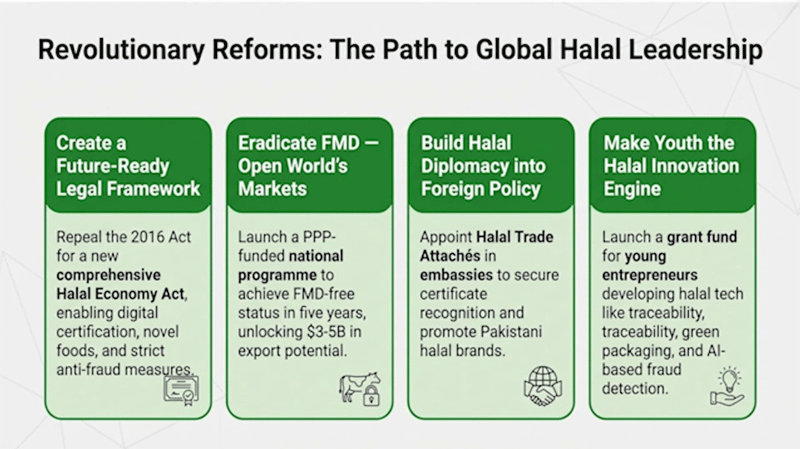 Revolutionary Reforms: The Path to Global Halal Leadership

Create a Future-Ready Legal Framework

Repeal the 2016 Act for a new comprehensive Halal Economy Act, enabling digital certification, novel foods, and strict anti-fraud measures.

Eradicate FMD — Open World's Markets

Launch a PPP-funded national programme to achieve FMD-free status in five years, unlocking $3-5B in export potential.

Build Halal Diplomacy into Foreign Policy

Appoint Halal Trade Attachés in embassies to secure certificate recognition and promote Pakistani halal brands.

Make Youth the Halal Innovation Engine

Launch a grant fund for young entrepreneurs developing halal tech like traceability, traceability, green packaging, and AI-based fraud detection.